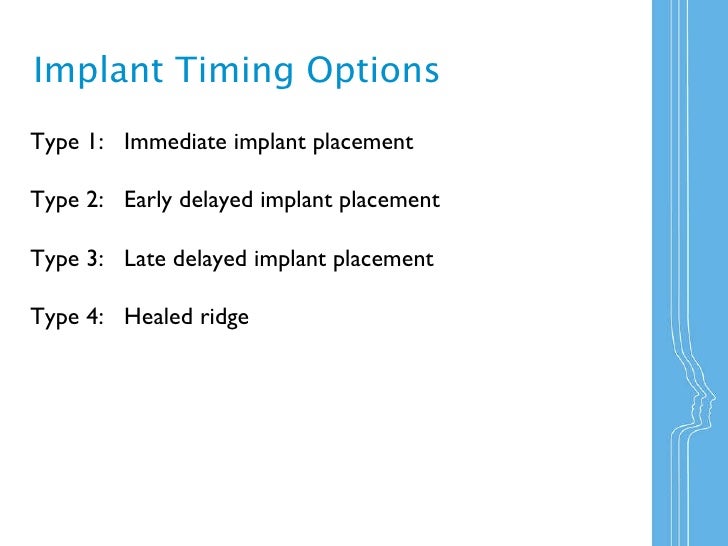 Implant Timing Options

Type 1: Immediate implant placement

Type 2: Early delayed implant placement

Type 3: Late delayed implant placement

Type 4: Healed ridge